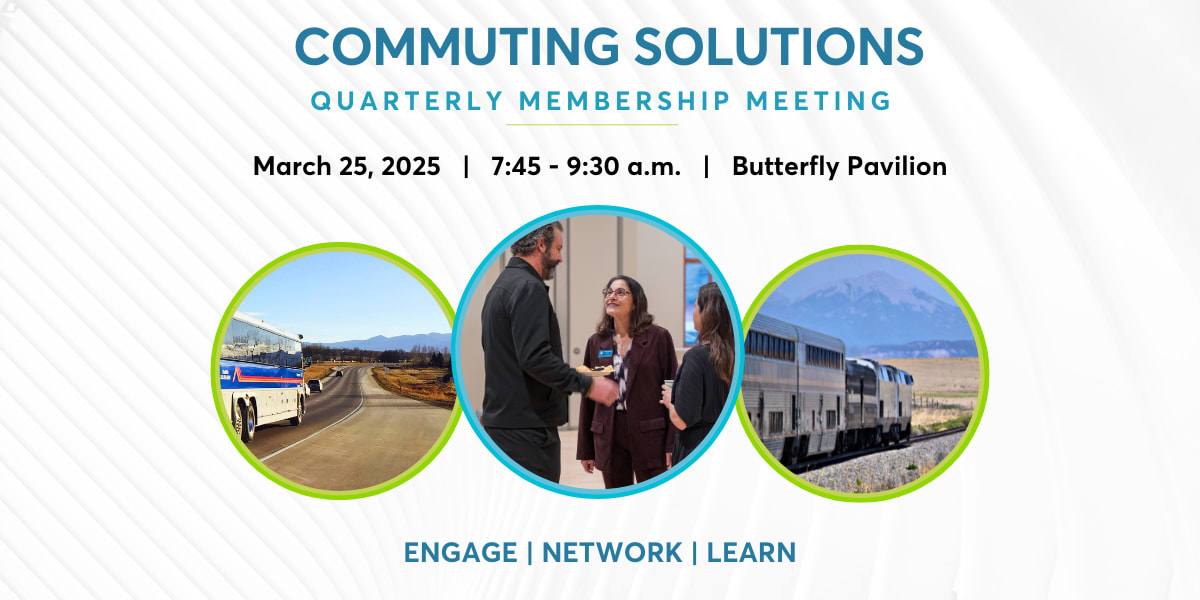 COMMUTING SOLUTIONS
QUARTERLY MEMBERSHIP MEETING

March 25, 2025 | 7:45 - 9:30 a.m. | Butterfly Pavilion

ENGAGE | NETWORK | LEARN